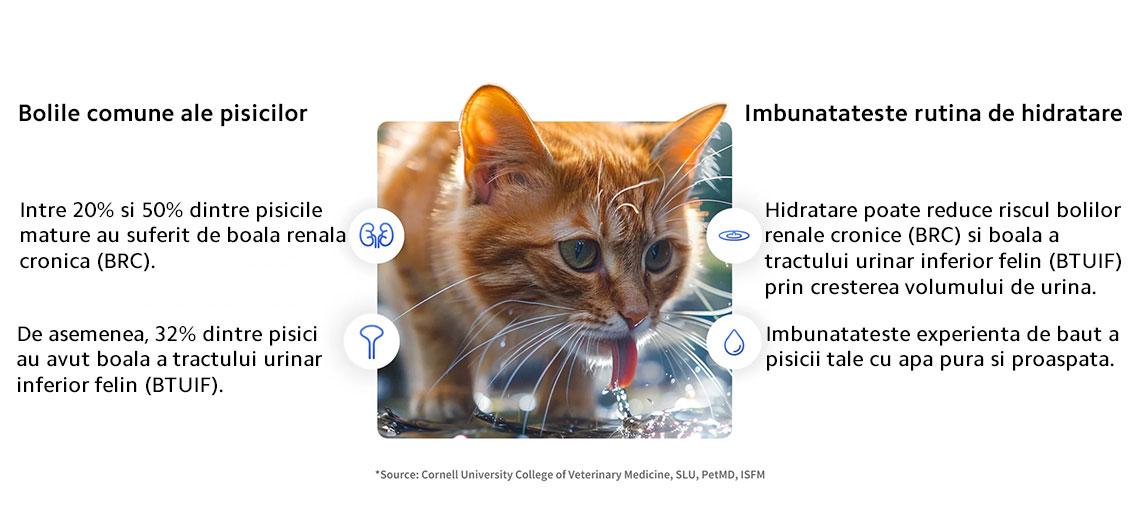 Bolile comune ale pisicilor

Intre 20% si 50% dintre pisicile mature au suferit de boala renala cronica (BRC).

De asemenea, 32% dintre pisici au avut boala a tractului urinar inferior felin (BTUIF).

Imbunatateste rutina de hidratare

Hidratare poate reduce riscul bolilor renale cronice (BRC) si boala a tractului urinar inferior felin (BTUIF) prin cresterea volumului de urina.

Imbunatateste experienta de baut a pisicii tale cu apa pura si proaspata.

*Source: Cornell University College of Veterinary Medicine, SLU, PetMD, ISFM